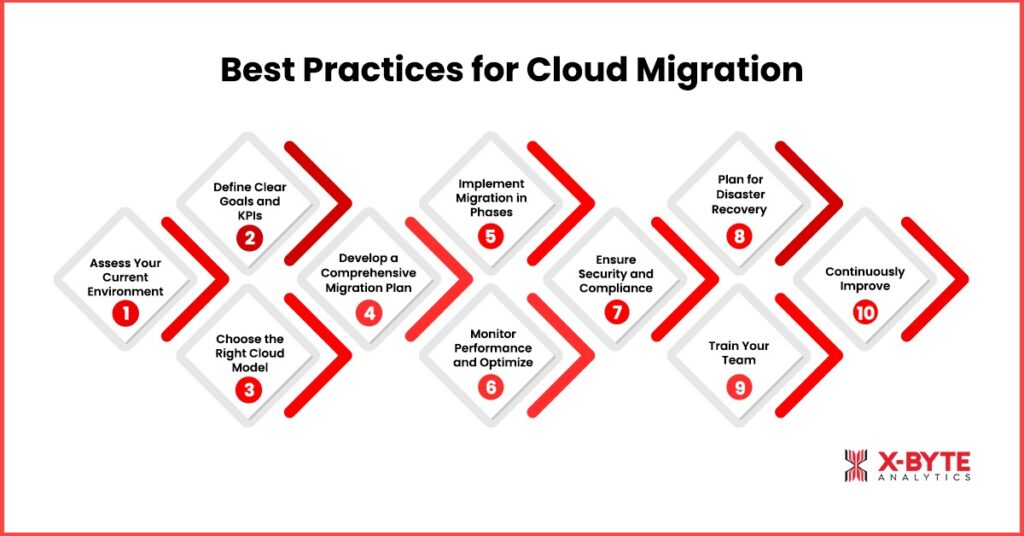 Best Practices for Cloud Migration

Assess Your Current Environment
1

Define Clear Goals and KPIs
2

Choose the Right Cloud Model
3

Develop a Comprehensive Migration Plan
4

Implement Migration in Phases
5

Monitor Performance and Optimize
6

Ensure Security and Compliance
7

Plan for Disaster Recovery
8

Train Your Team
9

Continuously Improve
10

X-BYTE ANALYTICS